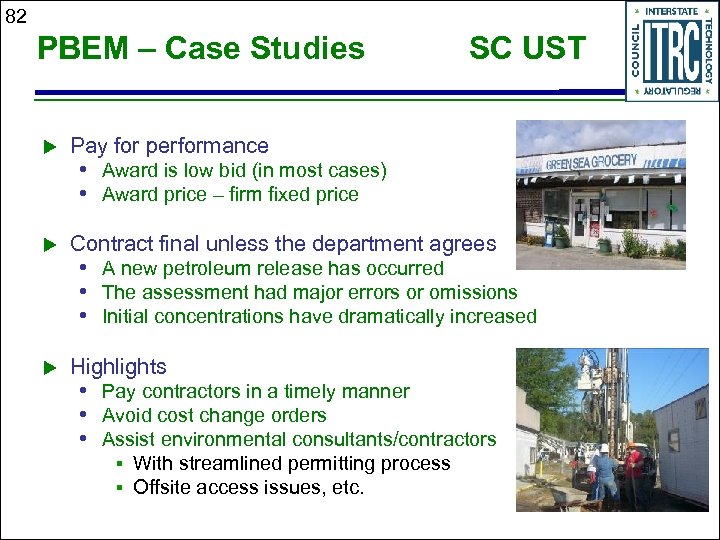 82

PBEM – Case Studies SC UST

INTERSTATE TECHNOLOGY REGULATORY COUNCIL
ITRC

GREEN SEA GROCERY

▶ Pay for performance
• Award is low bid (in most cases)
• Award price – firm fixed price

▶ Contract final unless the department agrees
• A new petroleum release has occurred
• The assessment had major errors or omissions
• Initial concentrations have dramatically increased

▶ Highlights
• Pay contractors in a timely manner
• Avoid cost change orders
• Assist environmental consultants/contractors
▪ With streamlined permitting process
▪ Offsite access issues, etc.